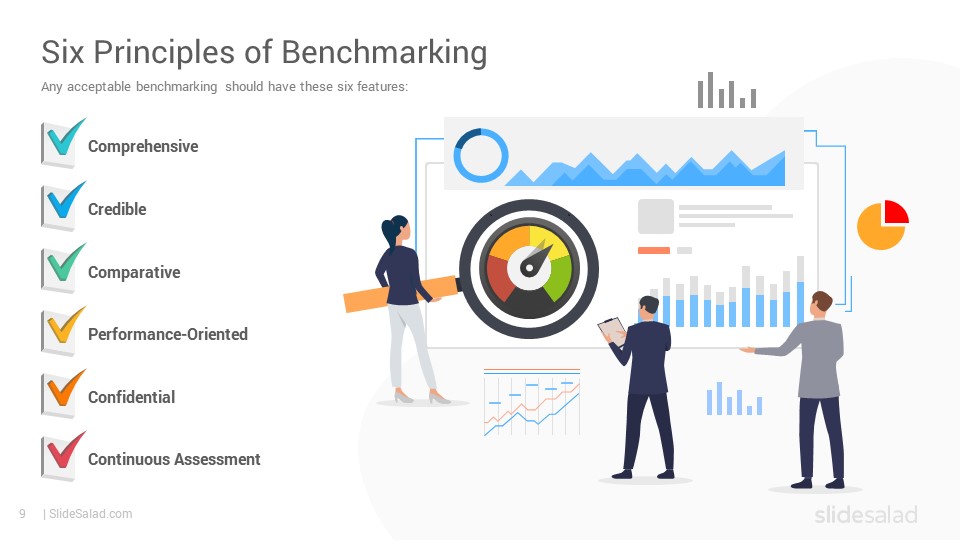 Six Principles of Benchmarking

Any acceptable benchmarking  should have these six features:

Comprehensive

Credible

Comparative

Performance-Oriented

Confidential

Continuous Assessment

9 | SlideSalad.com

slidesalad